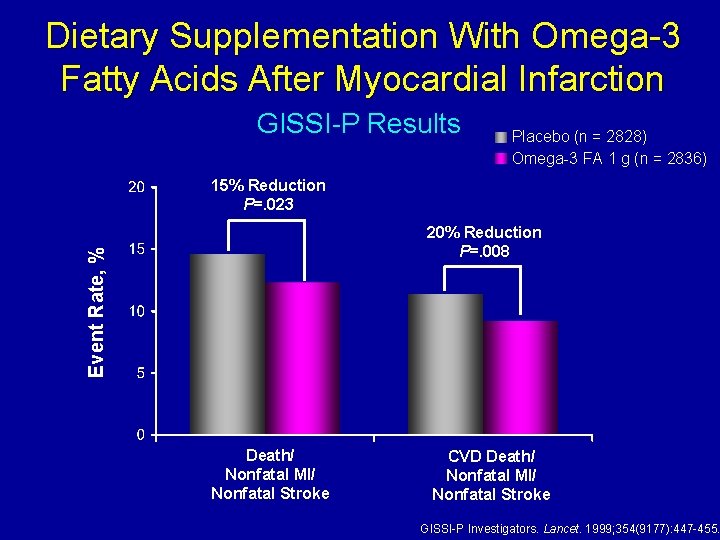 Dietary Supplementation With Omega-3 Fatty Acids After Myocardial Infarction

GISSI-P Results

Placebo (n = 2828)
Omega-3 FA 1 g (n = 2836)

Event Rate, %

20
15
10
5
0

15% Reduction
P=.023

20% Reduction
P=.008

Death/
Nonfatal MI/
Nonfatal Stroke

CVD Death/
Nonfatal MI/
Nonfatal Stroke

GISSI-P Investigators. Lancet. 1999;354(9177):447-455.